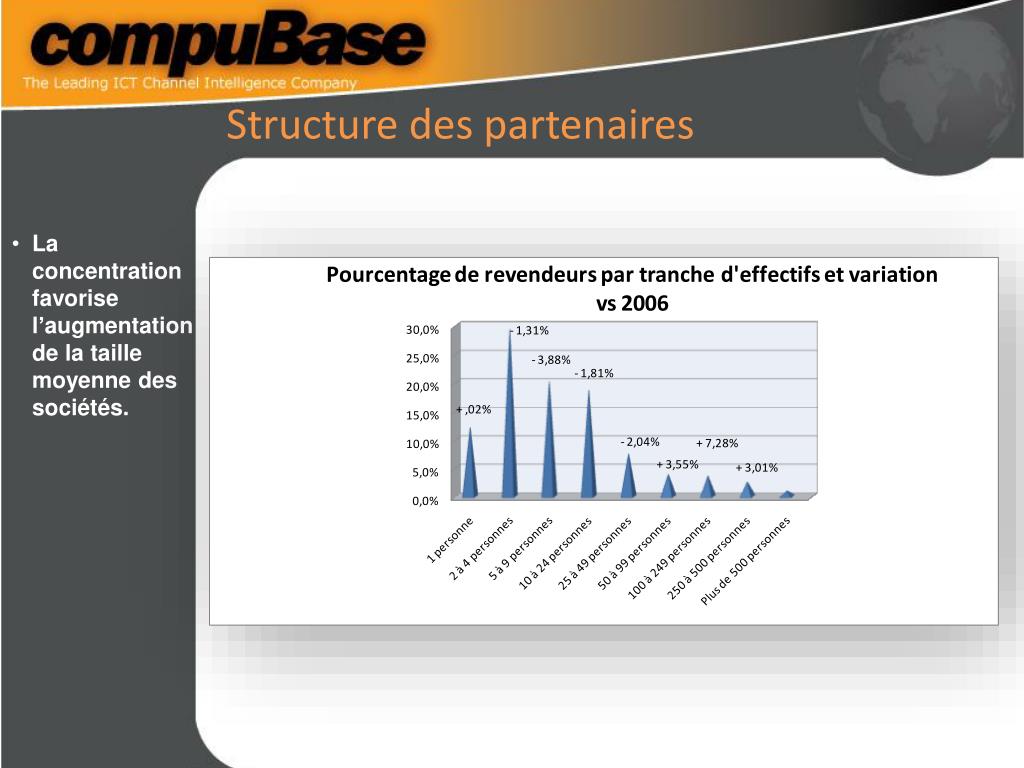 compuBase
The Leading ICT Channel Intelligence Company

Structure des partenaires

• La concentration favorise l'augmentation de la taille moyenne des sociétés.

Pourcentage de revendeurs par tranche d'effectifs et variation vs 2006

30,0%
25,0%
20,0%
15,0%
10,0%
5,0%
0,0%

+ ,02%
- 1,31%
- 3,88%
- 1,81%
- 2,04%
+ 3,55%
+ 7,28%
+ 3,01%

1 personne
2 à 4 personnes
5 à 9 personnes
10 à 24 personnes
25 à 49 personnes
50 à 99 personnes
100 à 249 personnes
250 à 500 personnes
Plus de 500 personnes